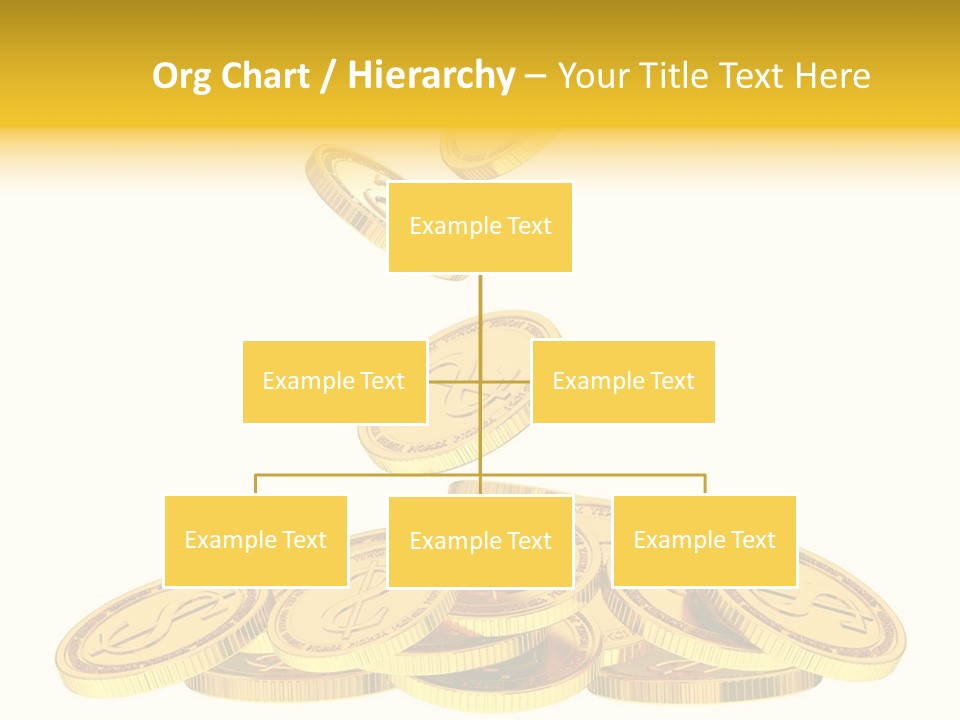 Org Chart / Hierarchy – Your Title Text Here

Example Text

Example Text

Example Text

Example Text

Example Text

Example Text